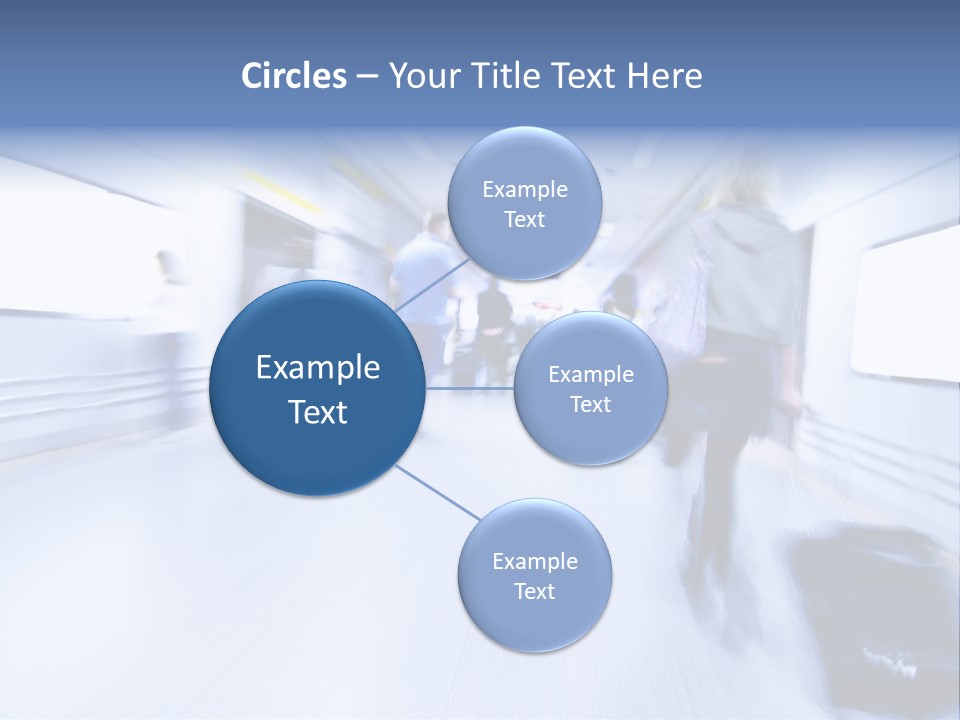 Circles – Your Title Text Here

Example Text

Example Text

Example Text

Example Text